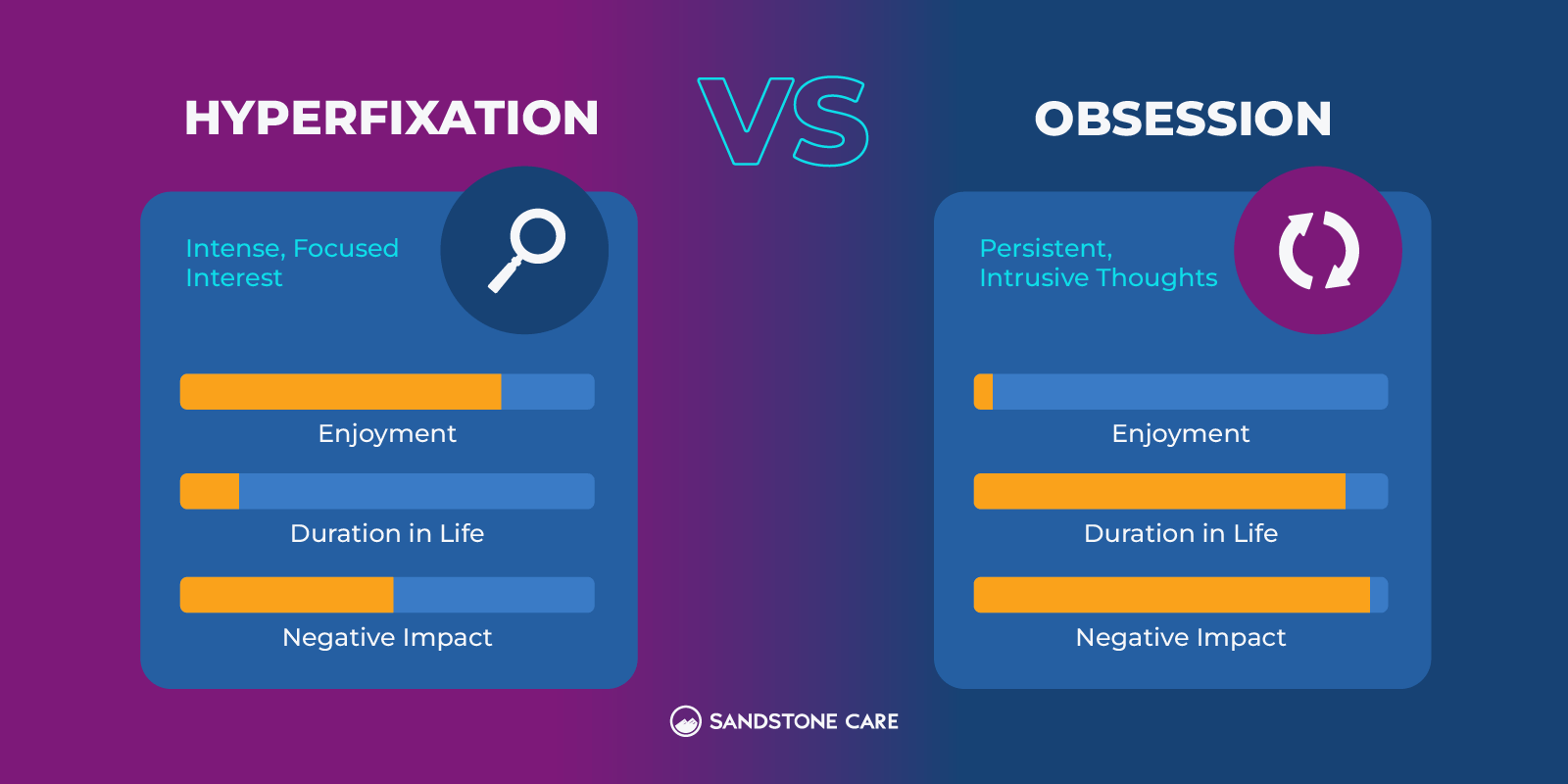 HYPERFIXATION

VS

OBSESSION

Intense, Focused Interest

Enjoyment

Duration in Life

Negative Impact

Persistent, Intrusive Thoughts

Enjoyment

Duration in Life

Negative Impact

SANDSTONE CARE